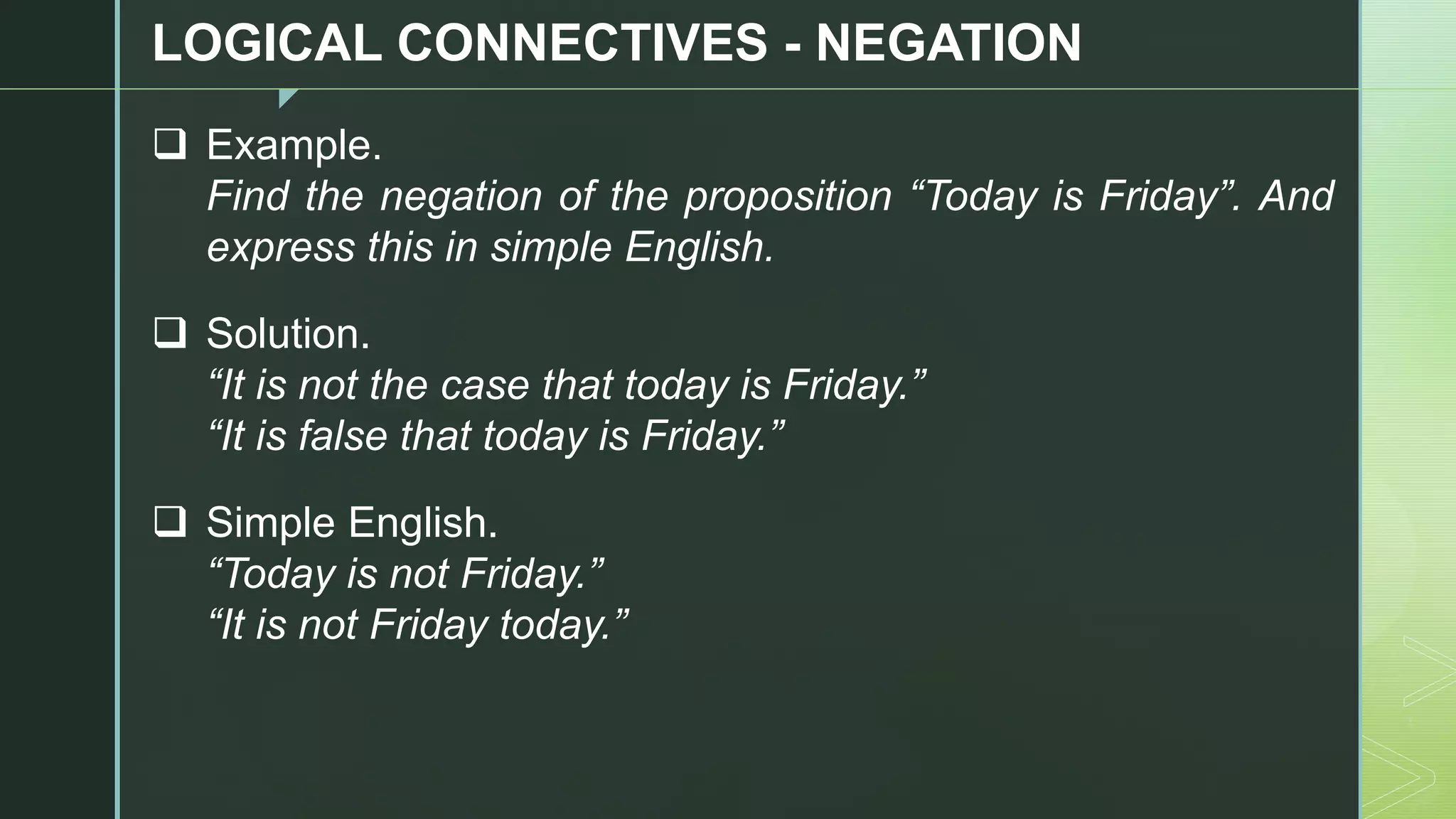 LOGICAL CONNECTIVES - NEGATION

❑ Example.
Find the negation of the proposition “Today is Friday”. And express this in simple English.

❑ Solution.
“It is not the case that today is Friday.”
“It is false that today is Friday.”

❑ Simple English.
“Today is not Friday.”
“It is not Friday today.”